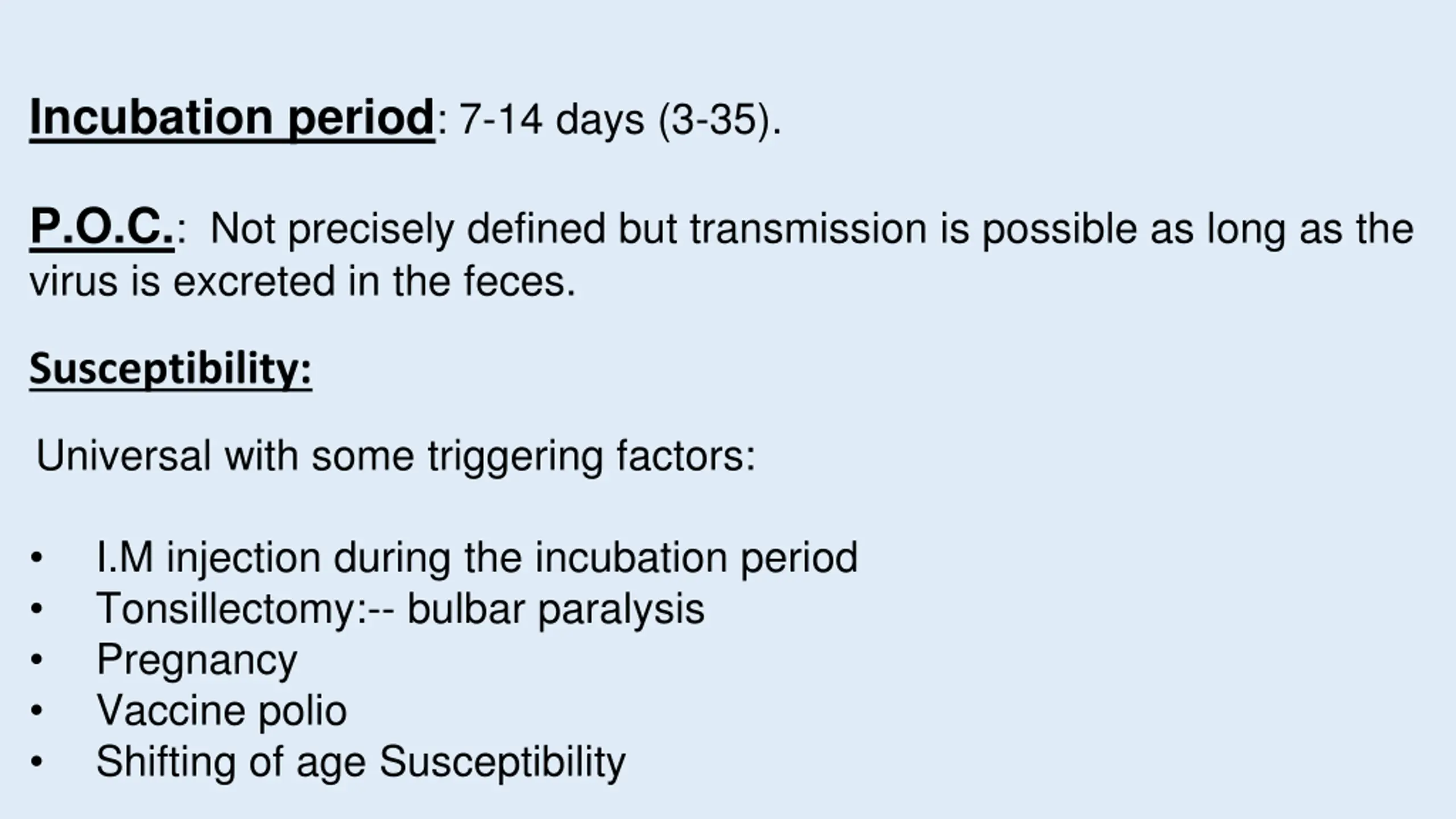 Incubation period: 7-14 days (3-35).

P.O.C.: Not precisely defined but transmission is possible as long as the virus is excreted in the feces.

Susceptibility:

Universal with some triggering factors:

• I.M injection during the incubation period
• Tonsillectomy:-- bulbar paralysis
• Pregnancy
• Vaccine polio
• Shifting of age Susceptibility